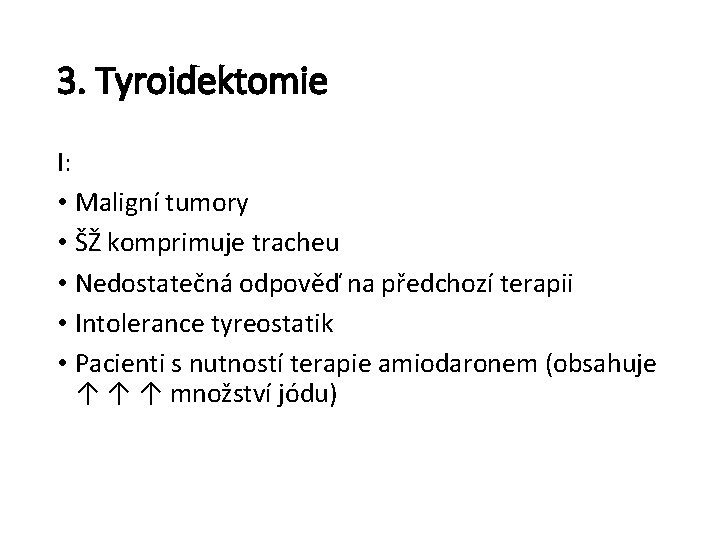 3. Tyroidektomie

I:

• Maligní tumory
• ŠŽ komprimuje tracheu
• Nedostatečná odpověď na předchozí terapii
• Intolerance tyreostatik
• Pacienti s nutností terapie amiodaronem (obsahuje ↑ ↑ ↑ množství jódu)